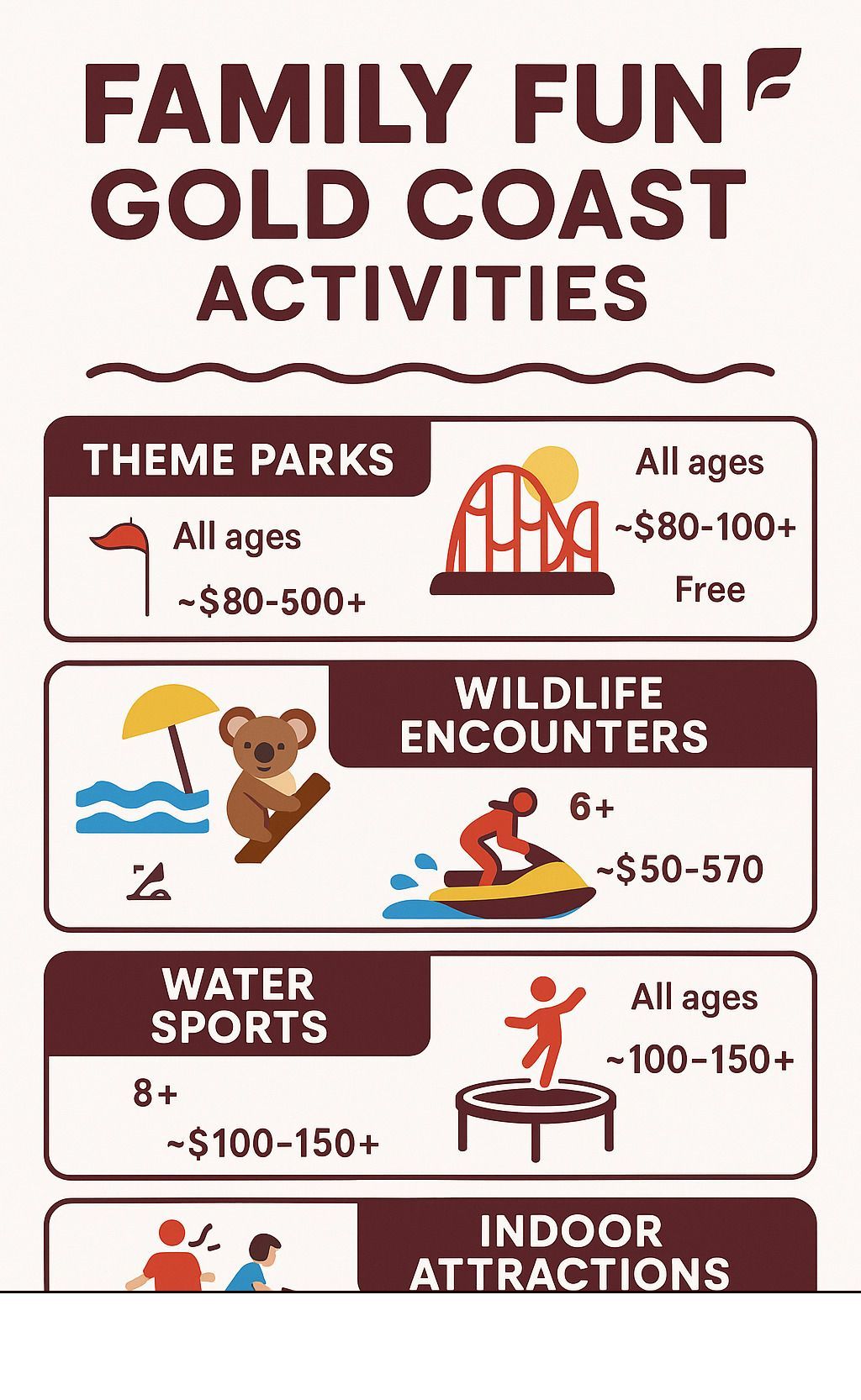 FAMILY FUN GOLD COAST ACTIVITIES

THEME PARKS

All ages
~$80-500+

All ages
~$80-100+
Free

WILDLIFE ENCOUNTERS

6+
~$50-570

WATER SPORTS

8+
~$100-150+

All ages
~100-150+

INDOOR ATTRACTIONS